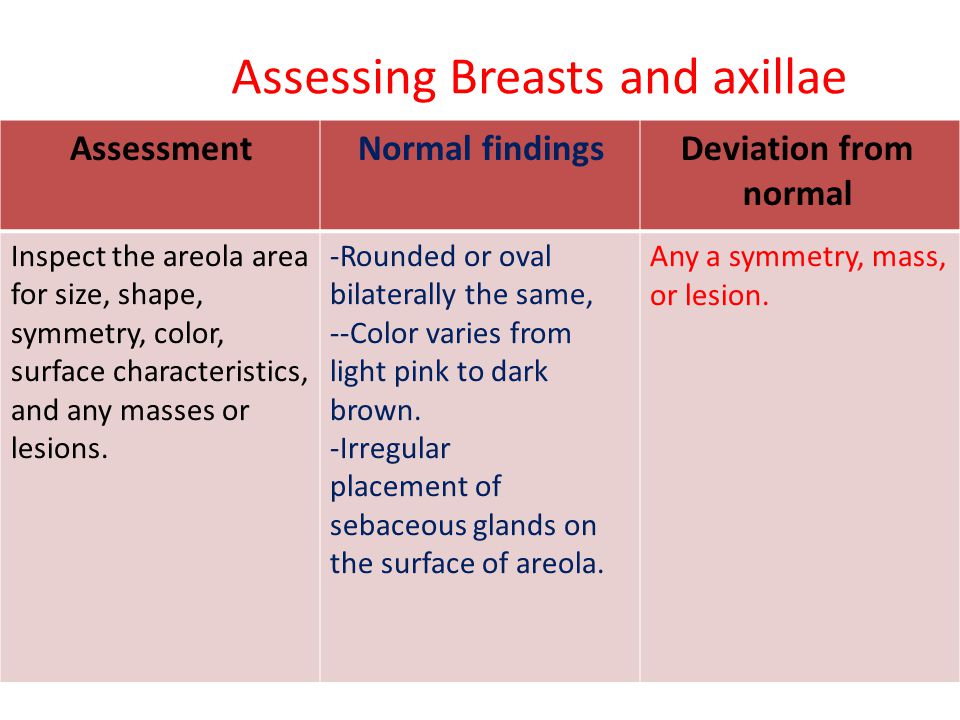 Assessing Breasts and axillae

| Assessment | Normal findings | Deviation from normal |
|---|---|---|
| Inspect the areola area for size, shape, symmetry, color, surface characteristics, and any masses or lesions. | -Rounded or oval bilaterally the same, --Color varies from light pink to dark brown. -Irregular placement of sebaceous glands on the surface of areola. | Any a symmetry, mass, or lesion. |